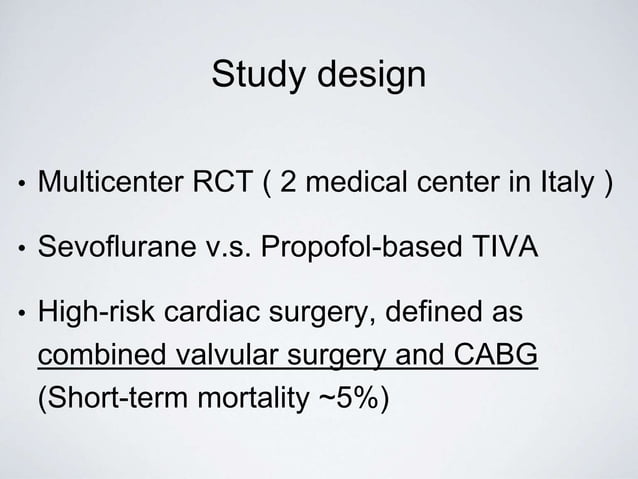 Study design

• Multicenter RCT ( 2 medical center in Italy )

• Sevoflurane v.s. Propofol-based TIVA

• High-risk cardiac surgery, defined as combined valvular surgery and CABG (Short-term mortality ~5%)